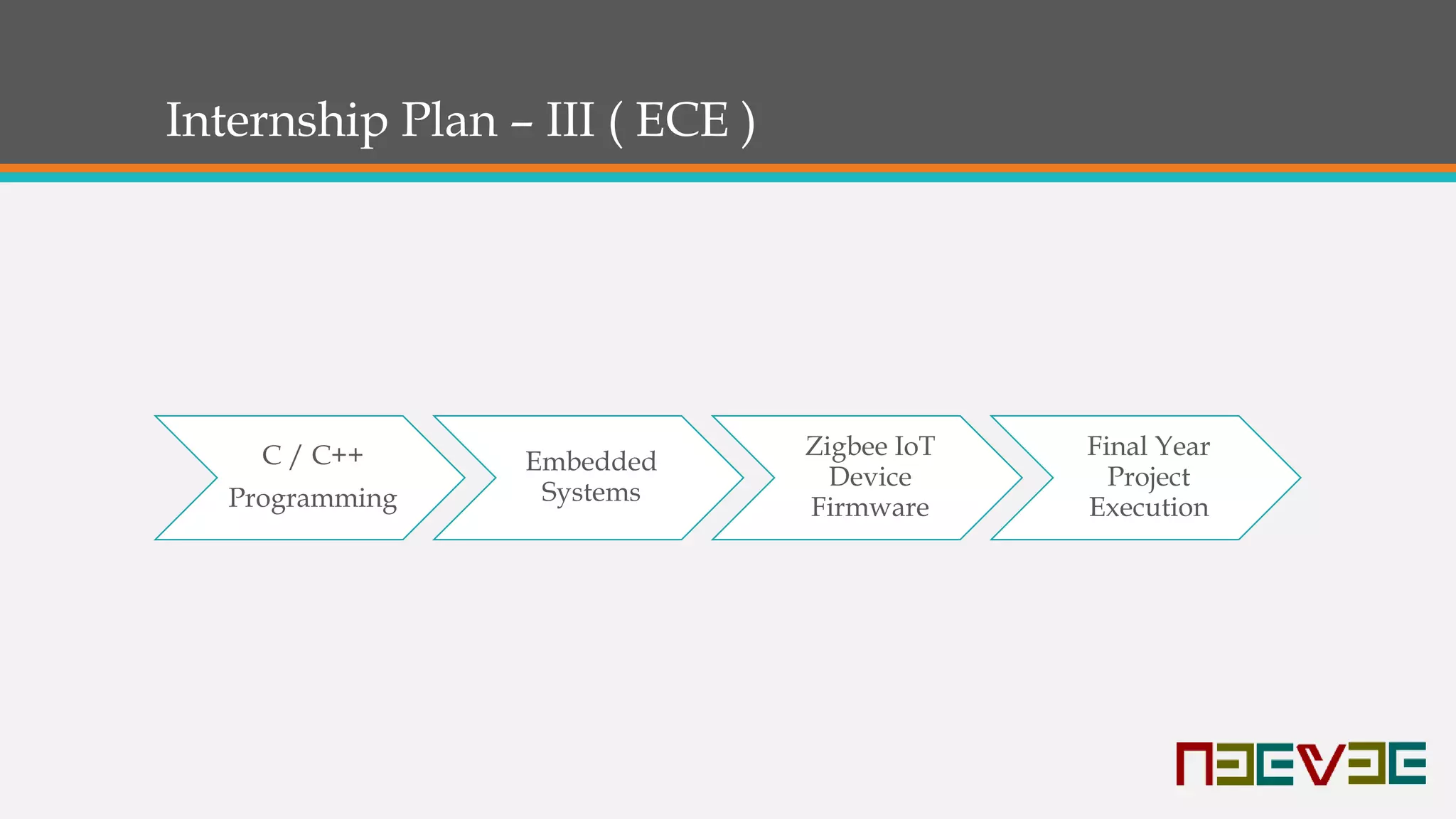 Internship Plan – III ( ECE )

C / C++
Programming

Embedded
Systems

Zigbee IoT
Device
Firmware

Final Year
Project
Execution

NEEVEE